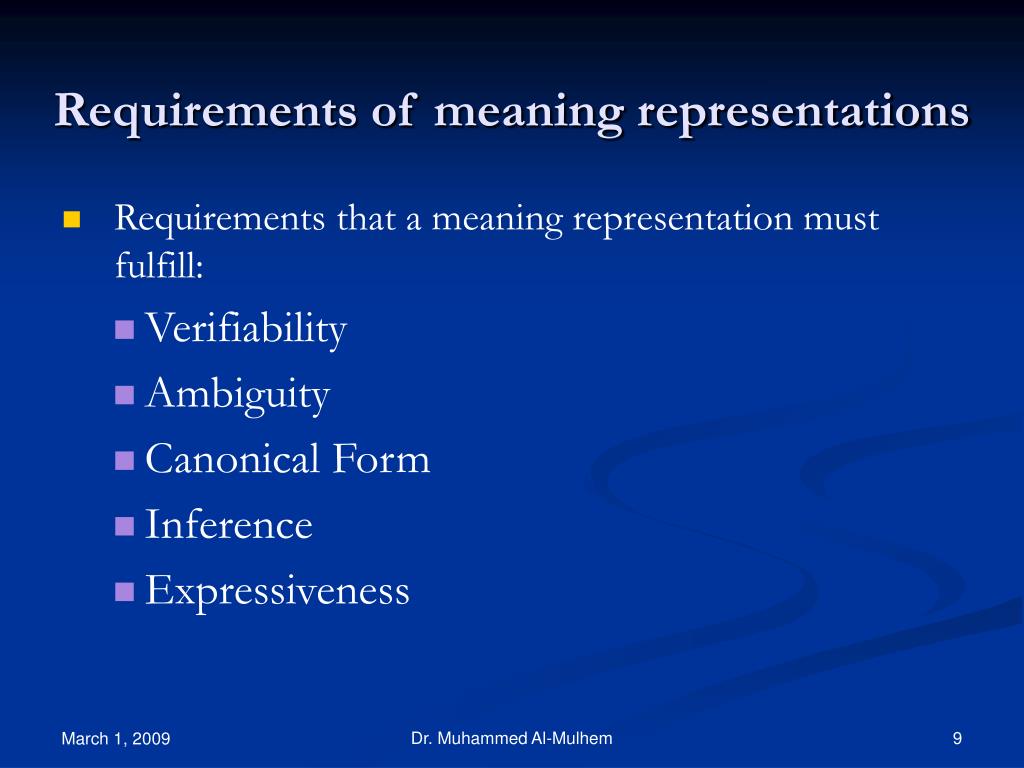 Requirements of meaning representations

Requirements that a meaning representation must fulfill:

Verifiability

Ambiguity

Canonical Form

Inference

Expressiveness

March 1, 2009

Dr. Muhammed Al-Mulhem

9